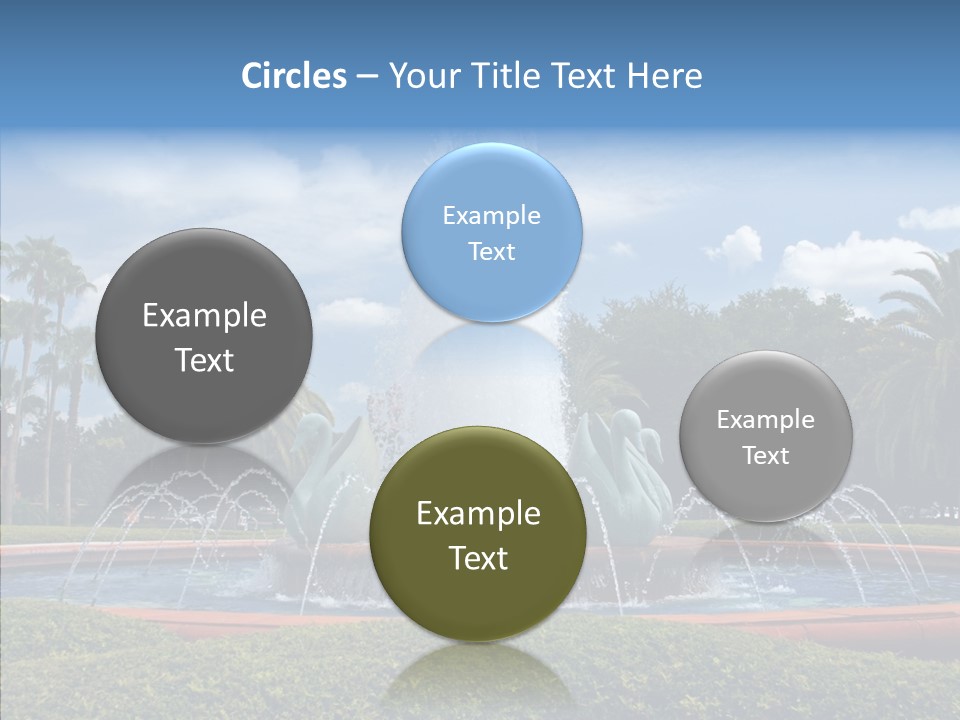 Circles – Your Title Text Here

Example Text

Example Text

Example Text

Example Text